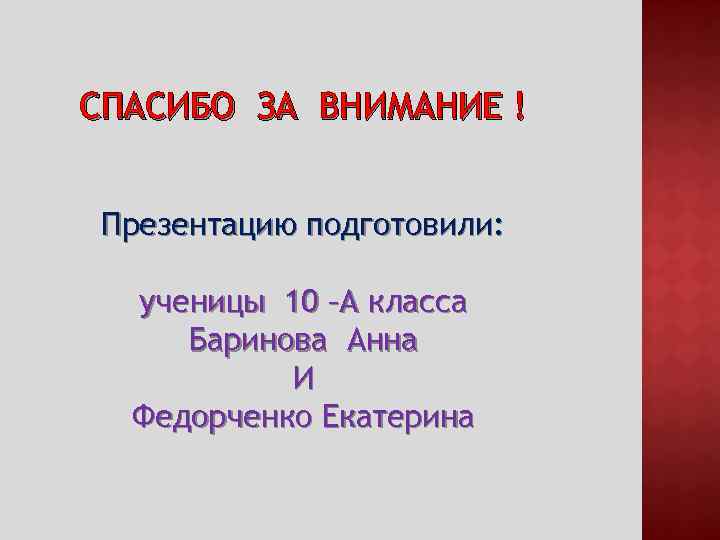 СПАСИБО ЗА ВНИМАНИЕ !

Презентацию подготовили:

ученицы 10 –А класса
Баринова Анна
И
Федорченко Екатерина